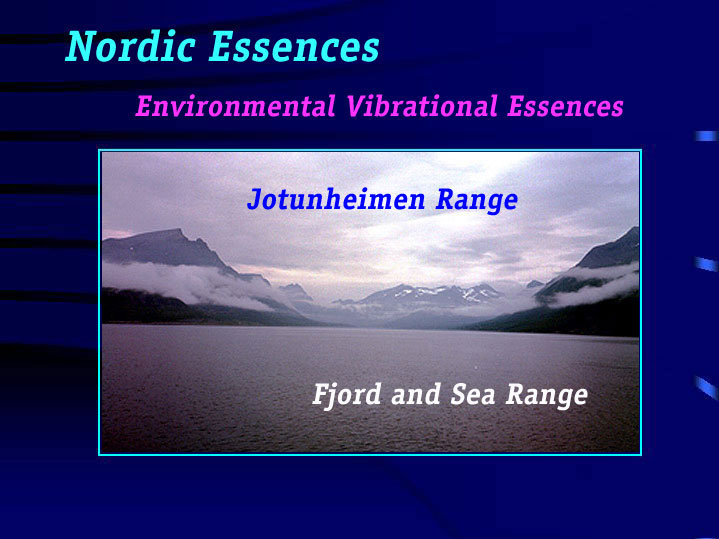 Nordic Essences

Environmental Vibrational Essences

Jotunheimen Range

Fjord and Sea Range